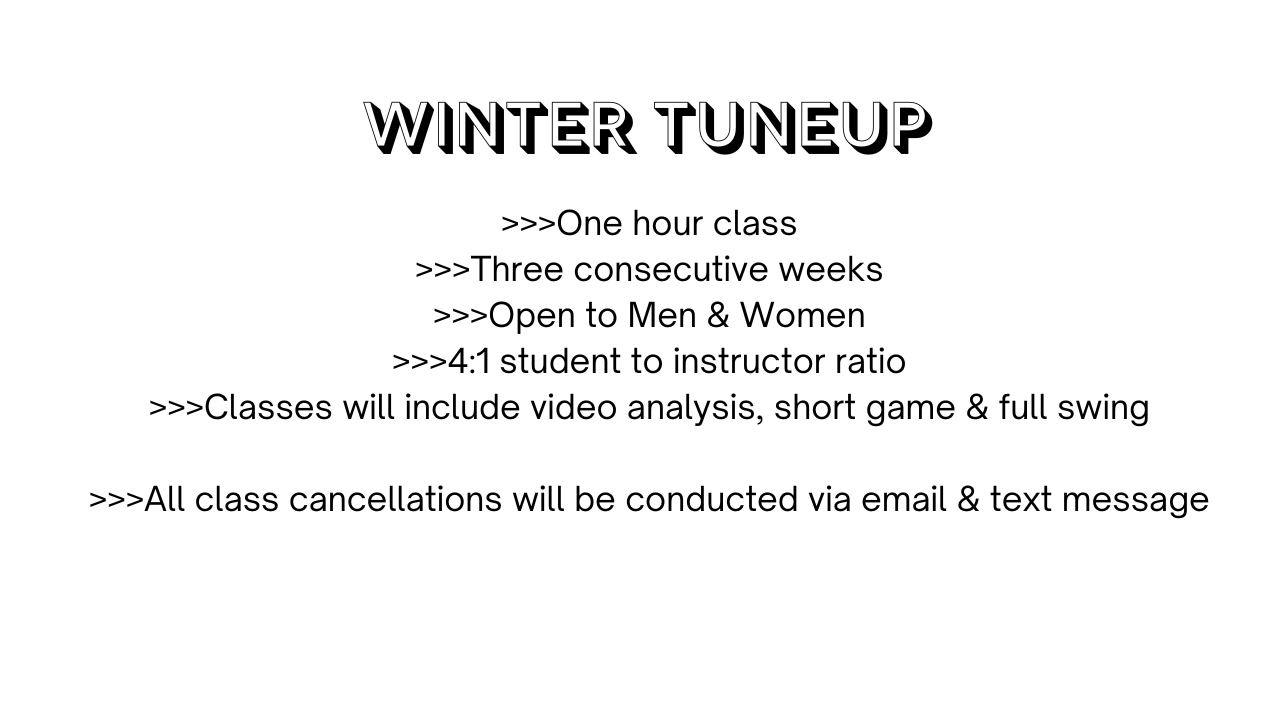 WINTER TUNEUP

>>>One hour class
>>>Three consecutive weeks
>>>Open to Men & Women
>>>4:1 student to instructor ratio
>>>Classes will include video analysis, short game & full swing

>>>All class cancellations will be conducted via email & text message